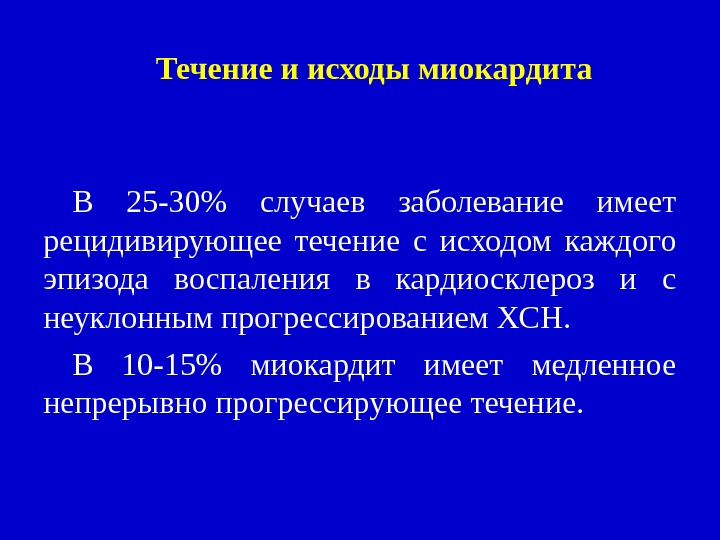 Течение и исходы миокардита

В 25-30% случаев заболевание имеет рецидивирующее течение с исходом каждого эпизода воспаления в кардиосклероз и с неуклонным прогрессированием ХСН.

В 10-15% миокардит имеет медленное непрерывно прогрессирующее течение.